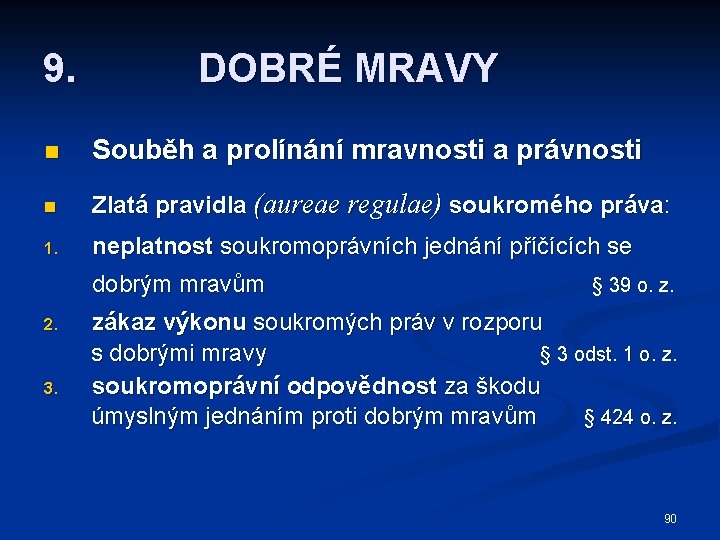 9. DOBRÉ MRAVY

■ Souběh a prolínání mravnosti a právnosti

■ Zlatá pravidla (aureae regulae) soukromého práva:

1. neplatnost soukromoprávních jednání příčících se dobrým mravům § 39 o. z.

2. zákaz výkonu soukromých práv v rozporu s dobrými mravy § 3 odst. 1 o. z.

3. soukromoprávní odpovědnost za škodu úmyslným jednáním proti dobrým mravům § 424 o. z.

90